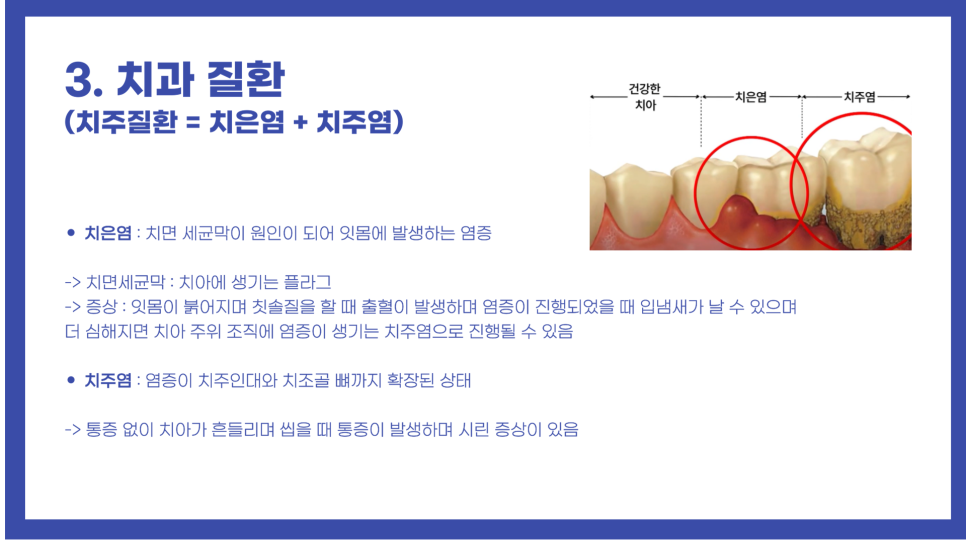 3. 치과 질환
(치주질환 = 치은염 + 치주염)

건강한 치아

치은염

치주염

• 치은염 : 치면 세균막이 원인이 되어 잇몸에 발생하는 염증

-> 치면세균막 : 치아에 생기는 플라그
-> 증상 : 잇몸이 붉어지며 칫솔질을 할 때 출혈이 발생하며 염증이 진행되었을 때 입냄새가 날 수 있으며 더 심해지면 치아 주위 조직에 염증이 생기는 치주염으로 진행될 수 있음

• 치주염 : 염증이 치주인대와 치조골 뼈까지 확장된 상태

-> 통증 없이 치아가 흔들리며 씹을 때 통증이 발생하며 시린 증상이 있음